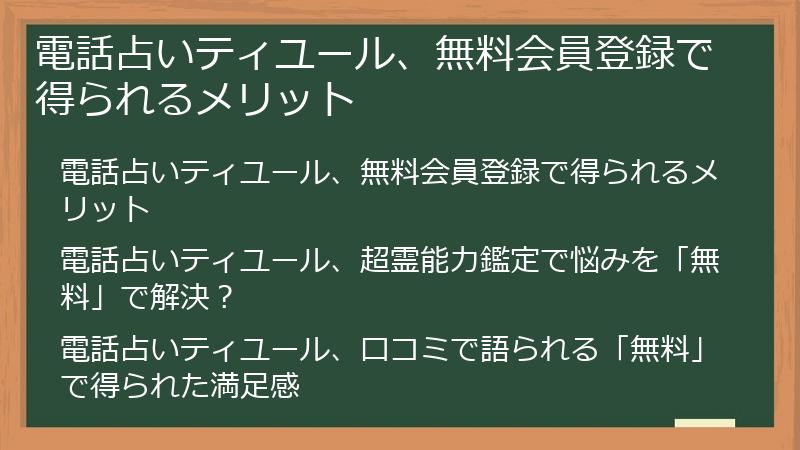 電話占いティユール、無料会員登録で得られるメリット

電話占いティユール、無料会員登録で得られるメリット

電話占いティユール、超霊能力鑑定で悩みを「無料」で解決？

電話占いティユール、口コミで語られる「無料」で得られた満足感